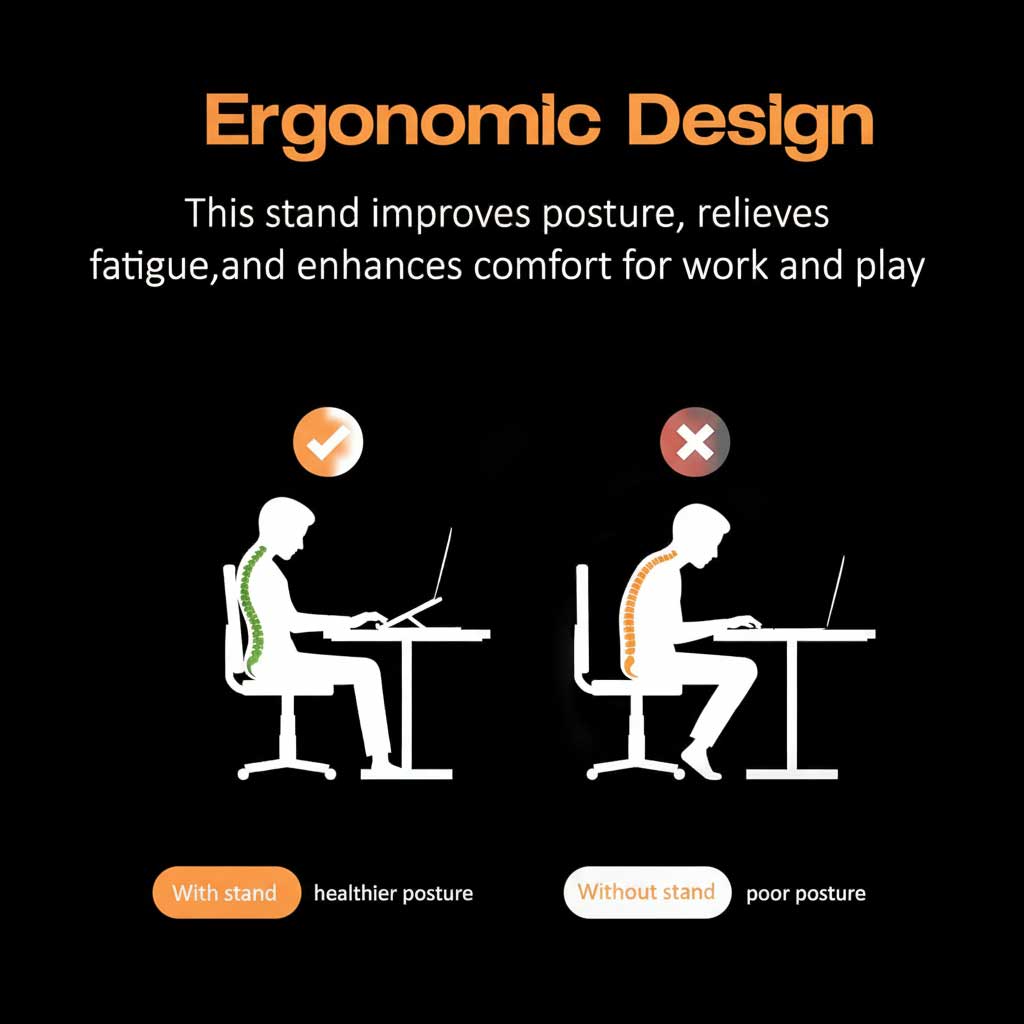 Ergonomic Design

This stand improves posture, relieves fatigue,and enhances comfort for work and play

With stand healthier posture

Without stand poor posture